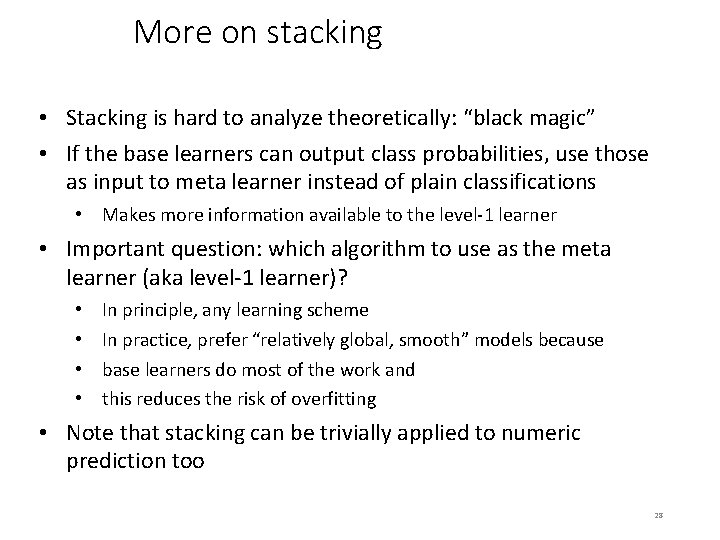 More on stacking

• Stacking is hard to analyze theoretically: “black magic”

• If the base learners can output class probabilities, use those as input to meta learner instead of plain classifications

• Makes more information available to the level-1 learner

• Important question: which algorithm to use as the meta learner (aka level-1 learner)?

• In principle, any learning scheme

• In practice, prefer “relatively global, smooth” models because

• base learners do most of the work and

• this reduces the risk of overfitting

• Note that stacking can be trivially applied to numeric prediction too

28